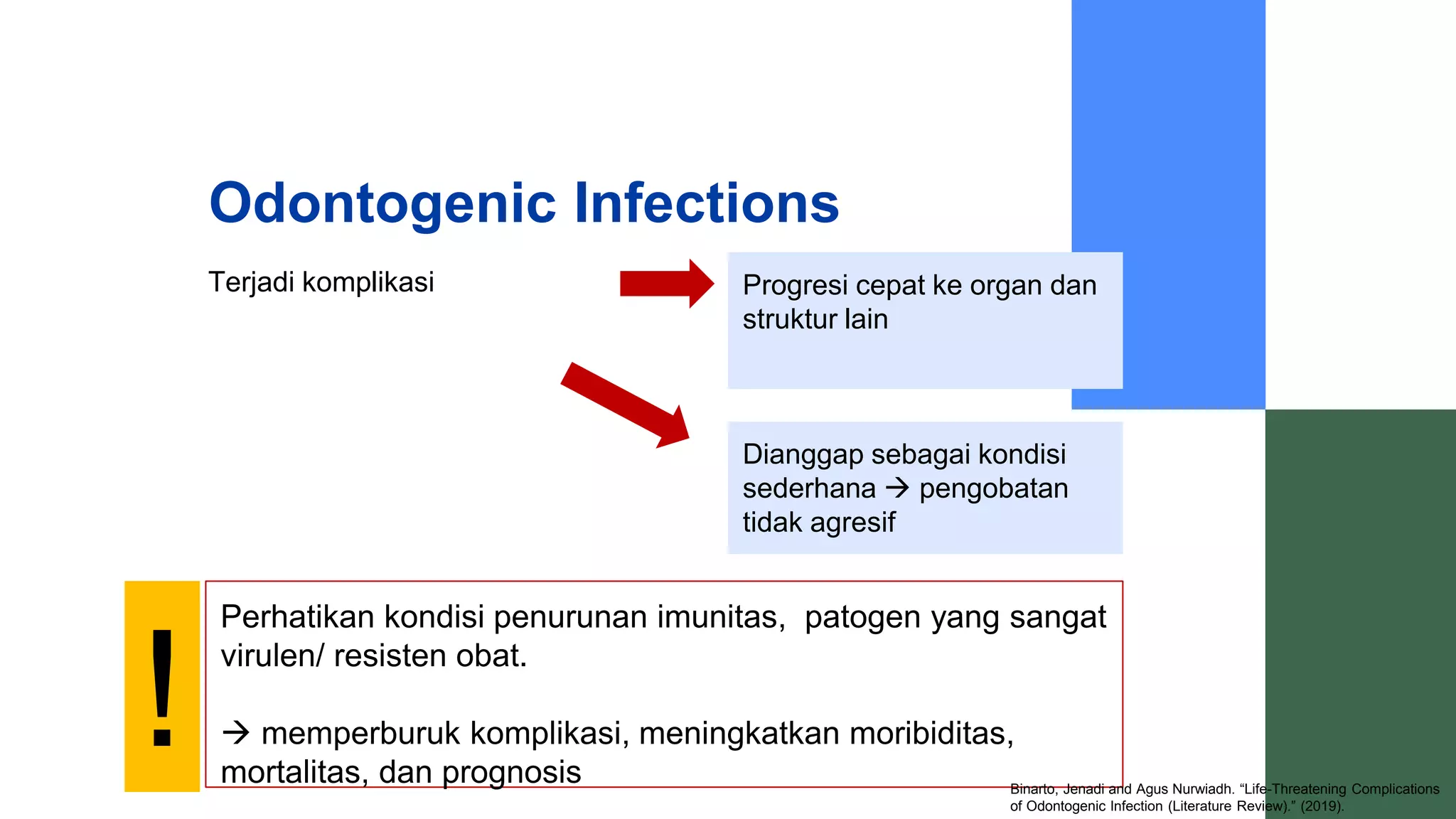 Odontogenic Infections

Terjadi komplikasi

Progresi cepat ke organ dan struktur lain

Dianggap sebagai kondisi sederhana → pengobatan tidak agresif

!

Perhatikan kondisi penurunan imunitas, patogen yang sangat virulen/ resisten obat.

→ memperburuk komplikasi, meningkatkan moribiditas, mortalitas, dan prognosis

Binarto, Jenadi and Agus Nurwiadh. "Life-Threatening Complications of Odontogenic Infection (Literature Review)." (2019).